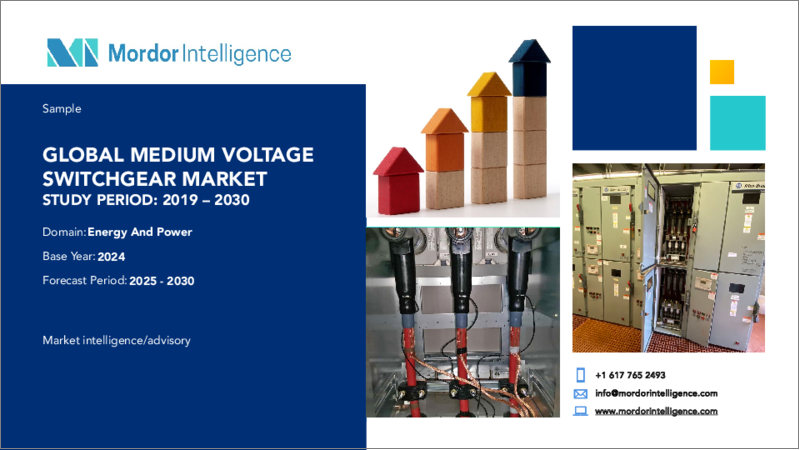 Mordor Intelligence

Sample

GLOBAL MEDIUM VOLTAGE SWITCHGEAR MARKET
STUDY PERIOD: 2019 – 2030

Domain: Energy And Power

Base Year: 2024

Forecast Period: 2025 - 2030

Market intelligence/advisory

+1 617 765 2493
info@mordorintelligence.com
www.mordorintelligence.com